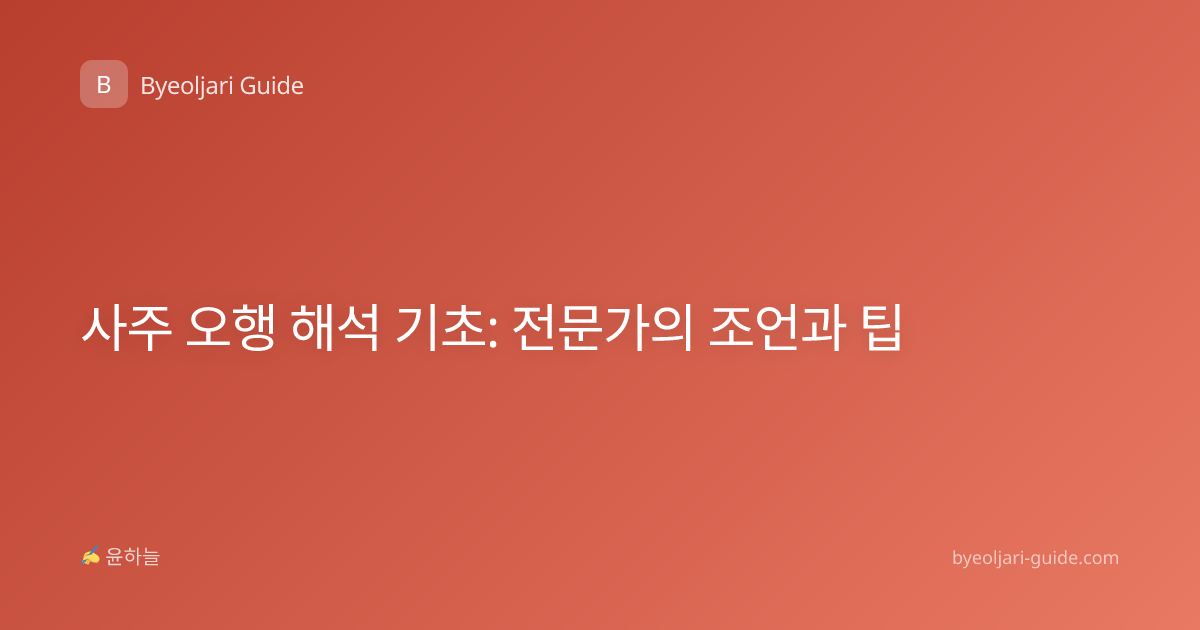 B Byeoljari Guide

사주 오행 해석 기초: 전문가의 조언과 팁

✍ 윤하늘

byeoljari-guide.com